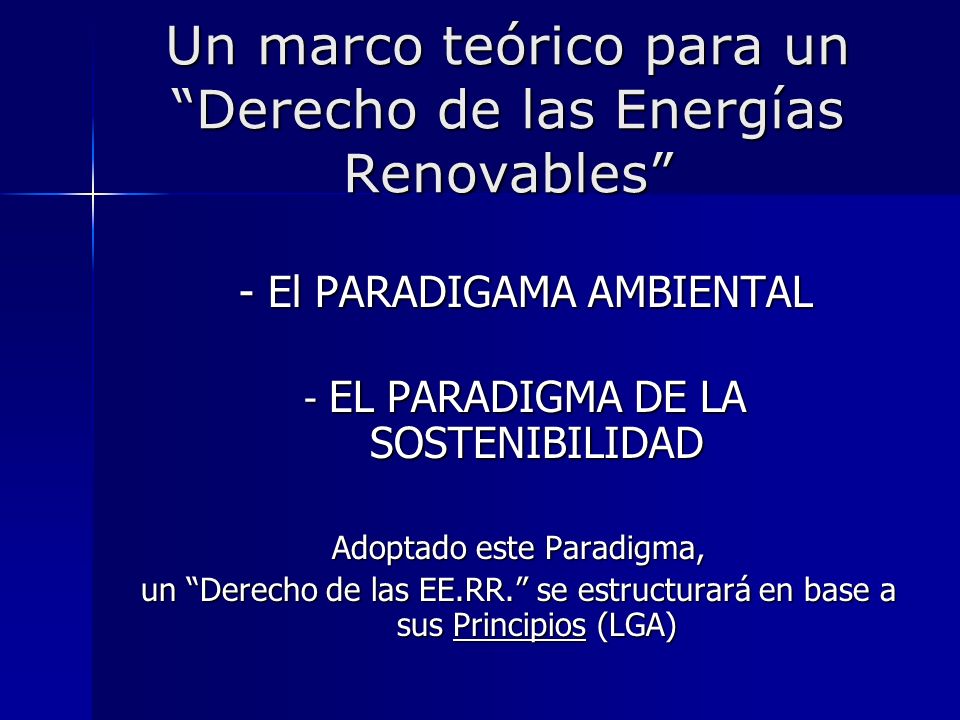 Un marco teórico para un “Derecho de las Energías Renovables”

- El PARADIGAMA AMBIENTAL

- EL PARADIGMA DE LA SOSTENIBILIDAD

Adoptado este Paradigma,
un “Derecho de las EE.RR.” se estructurará en base a sus Principios (LGA)